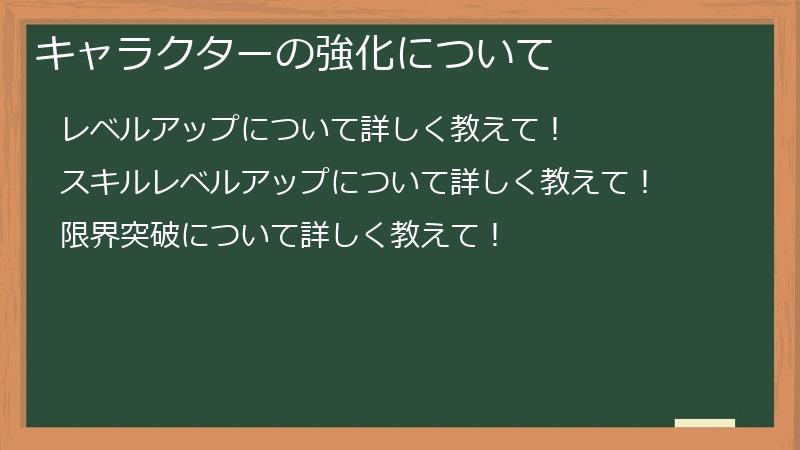 キャラクターの強化について

レベルアップについて詳しく教えて！

スキルレベルアップについて詳しく教えて！

限界突破について詳しく教えて！